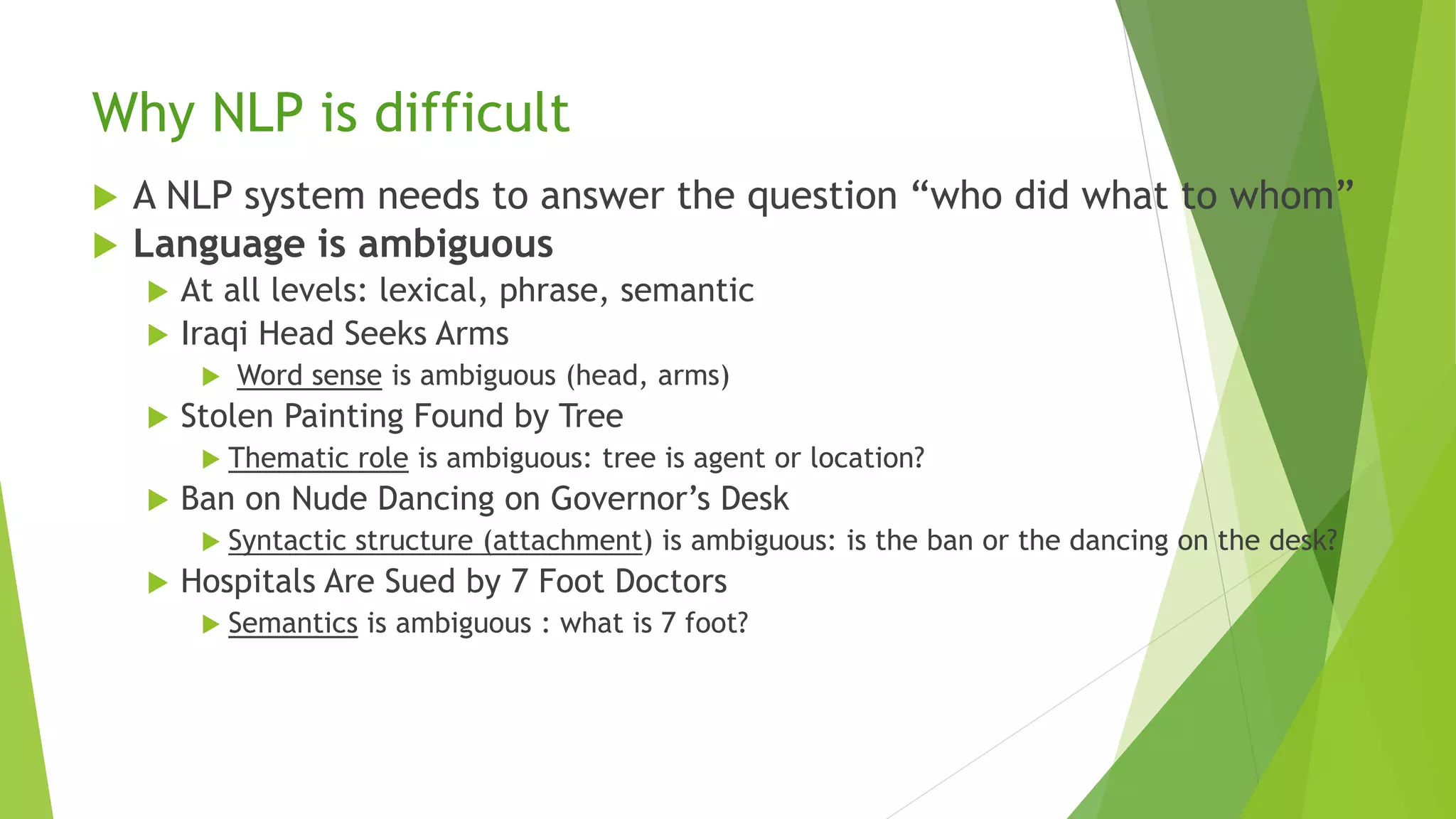 Why NLP is difficult

A NLP system needs to answer the question “who did what to whom”

Language is ambiguous

At all levels: lexical, phrase, semantic

Iraqi Head Seeks Arms

Word sense is ambiguous (head, arms)

Stolen Painting Found by Tree

Thematic role is ambiguous: tree is agent or location?

Ban on Nude Dancing on Governor’s Desk

Syntactic structure (attachment) is ambiguous: is the ban or the dancing on the desk?

Hospitals Are Sued by 7 Foot Doctors

Semantics is ambiguous : what is 7 foot?